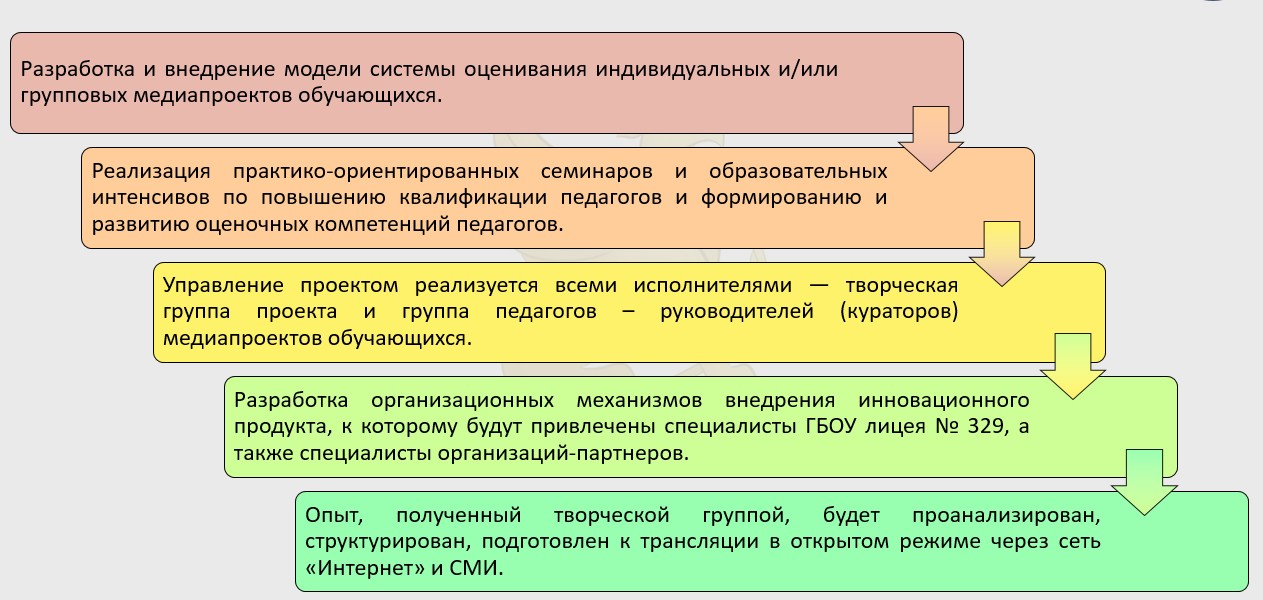 Разработка и внедрение модели системы оценивания индивидуальных и/или групповых медиапроектов обучающихся.

Реализация практико-ориентированных семинаров и образовательных интенсивов по повышению квалификации педагогов и формированию и развитию оценочных компетенций педагогов.

Управление проектом реализуется всеми исполнителями — творческая группа проекта и группа педагогов – руководителей (кураторов) медиапроектов обучающихся.

Разработка организационных механизмов внедрения инновационного продукта, к которому будут привлечены специалисты ГБОУ лицея № 329, а также специалисты организаций-партнеров.

Опыт, полученный творческой группой, будет проанализирован, структурирован, подготовлен к трансляции в открытом режиме через сеть «Интернет» и СМИ.